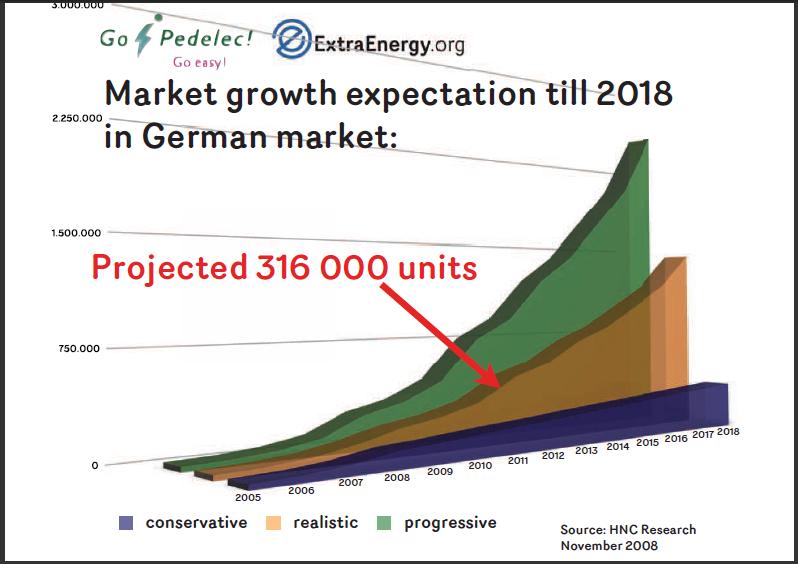 3.000.000

Go Pedelec!
Go easy!

ExtraEnergy.org

Market growth expectation till 2018 in German market:

2.250.000

1.500.000

Projected 316 000 units

750.000

0

2005 2006 2007 2008 2009 2010 2011 2012 2013 2014 2015 2016 2017 2018

conservative realistic progressive

Source: HNC Research
November 2008